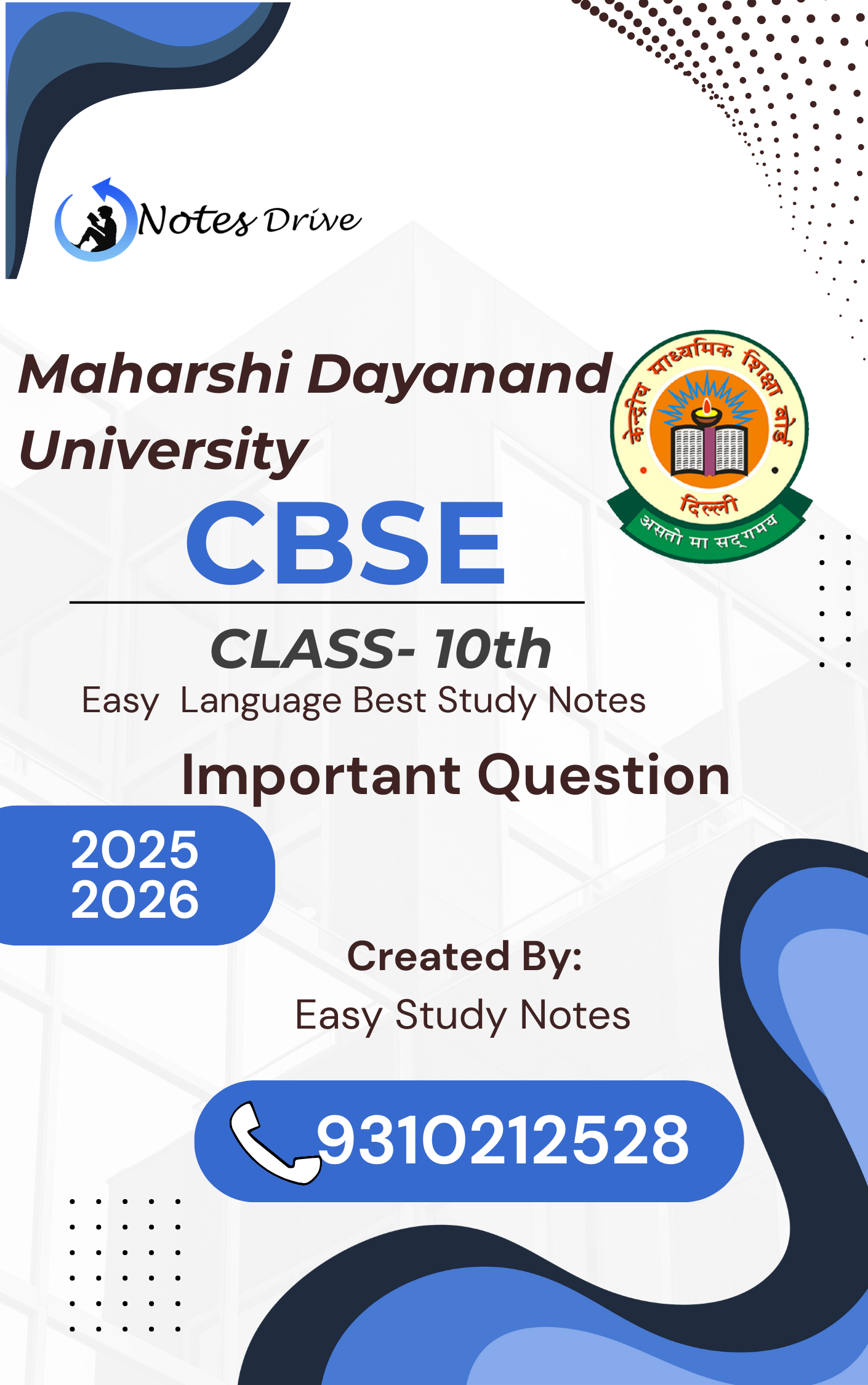 Notes Drive

Maharshi Dayanand University

केन्द्रीय माध्यमिक शिक्षा बोर्ड
दिल्ली
असतो मा सद्गमय

CBSE

CLASS- 10th

Easy Language Best Study Notes

Important Question

2025
2026

Created By:
Easy Study Notes

9310212528